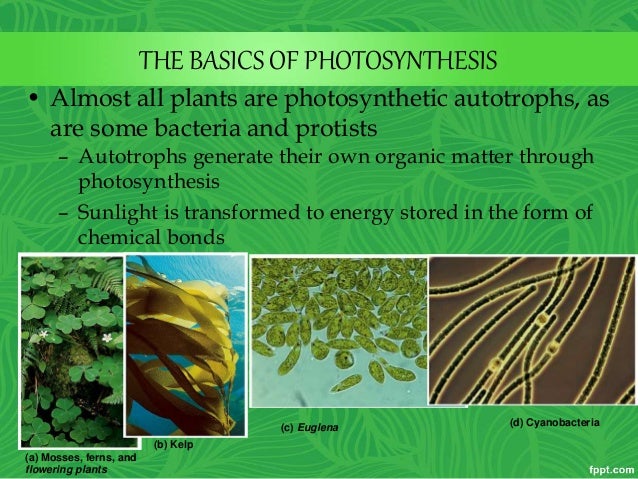 THE BASICS OF PHOTOSYNTHESIS

• Almost all plants are photosynthetic autotrophs, as are some bacteria and protists

– Autotrophs generate their own organic matter through photosynthesis

– Sunlight is transformed to energy stored in the form of chemical bonds

(a) Mosses, ferns, and flowering plants

(b) Kelp

(c) Euglena

(d) Cyanobacteria

fppt.com